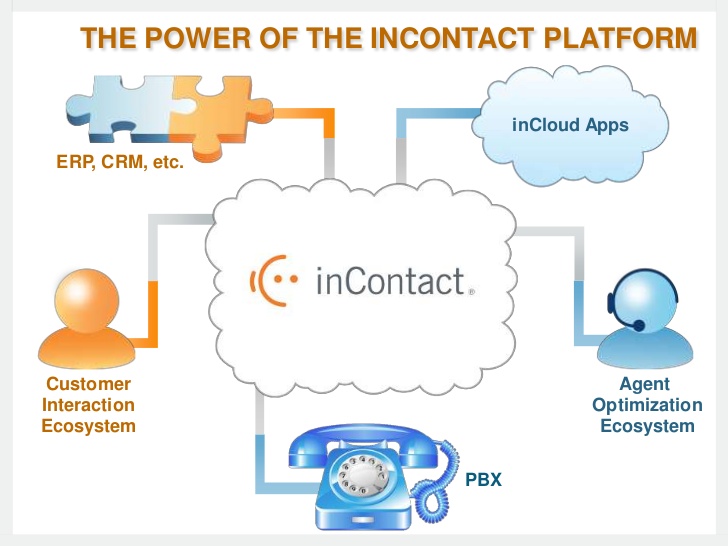 THE POWER OF THE INCONTACT PLATFORM

ERP, CRM, etc.

inCloud Apps

inContact®

Customer Interaction Ecosystem

Agent Optimization Ecosystem

PBX